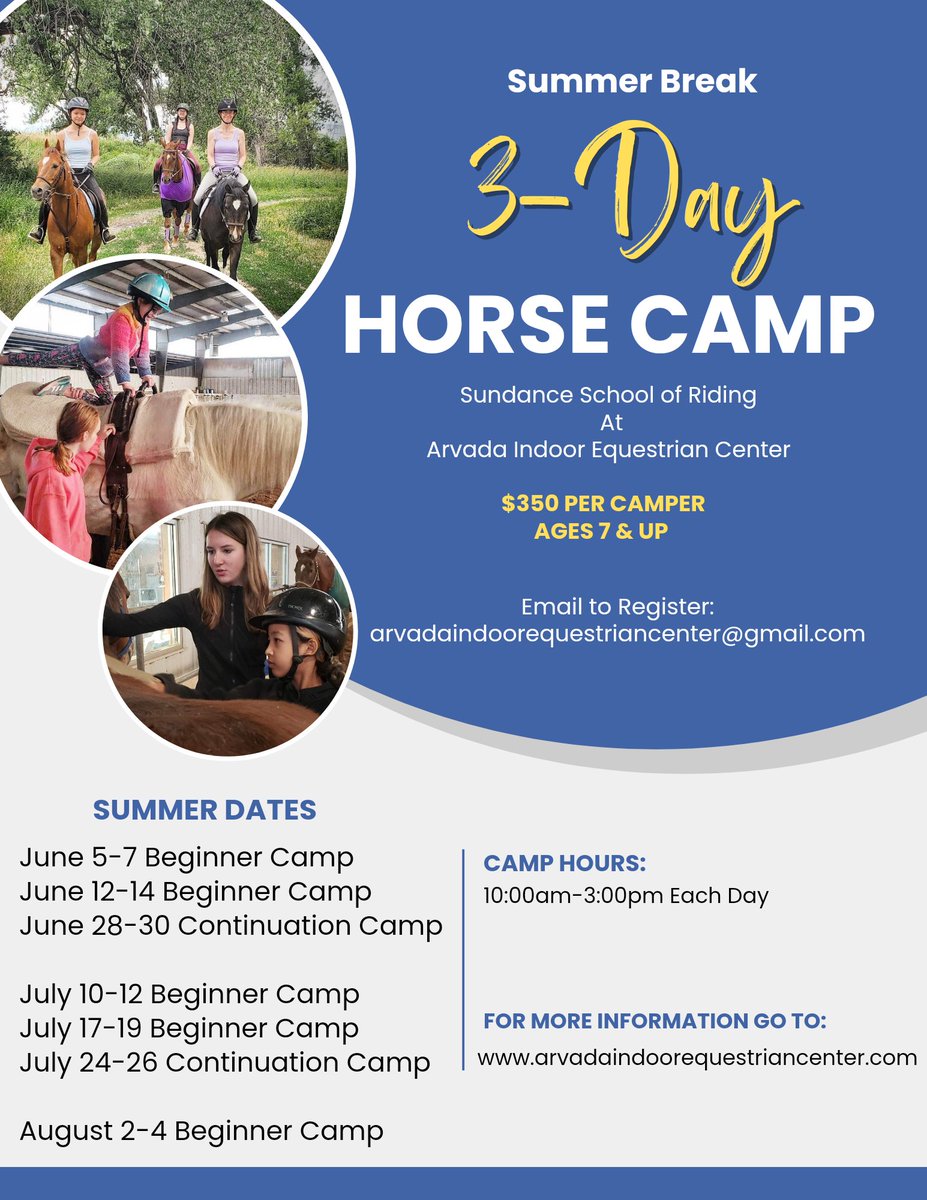 Summer Break

3-Day

HORSE CAMP

Sundance School of Riding
At
Arvada Indoor Equestrian Center

$350 PER CAMPER
AGES 7 & UP

Email to Register:
arvadaindoorequestriancenter@gmail.com

SUMMER DATES

June 5-7 Beginner Camp
June 12-14 Beginner Camp
June 28-30 Continuation Camp

July 10-12 Beginner Camp
July 17-19 Beginner Camp
July 24-26 Continuation Camp

August 2-4 Beginner Camp

CAMP HOURS:
10:00am-3:00pm Each Day

FOR MORE INFORMATION GO TO:
www.arvadaindoorequestriancenter.com